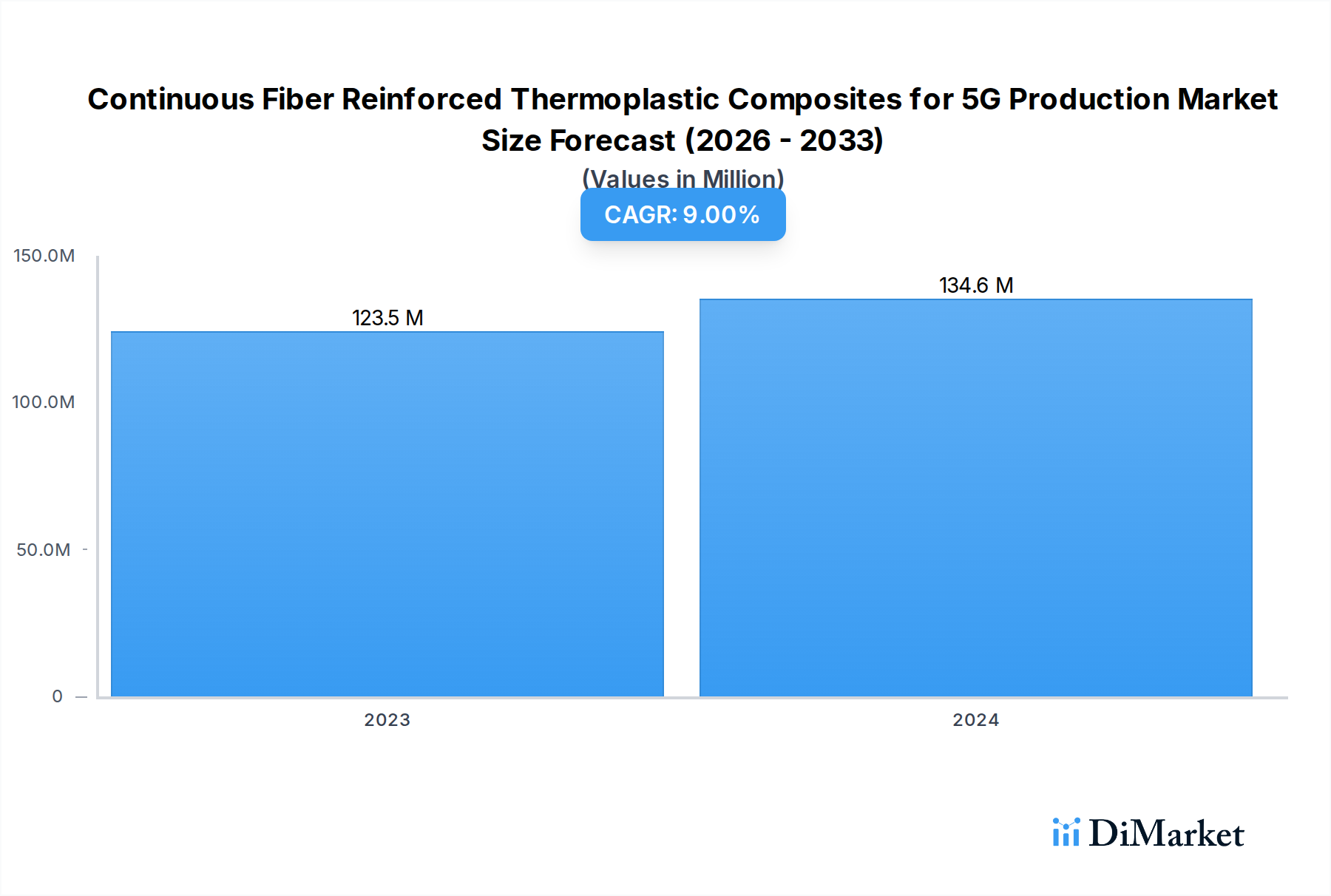 Continuous Fiber Reinforced Thermoplastic Composites for 5G Production Market Size Forecast (2026 - 2033)

(Values in Million)

CAGR: 9.00%

150.0M
100.0M
50.0M
0

123.5 M
134.6 M

2023
2024

DiMarket